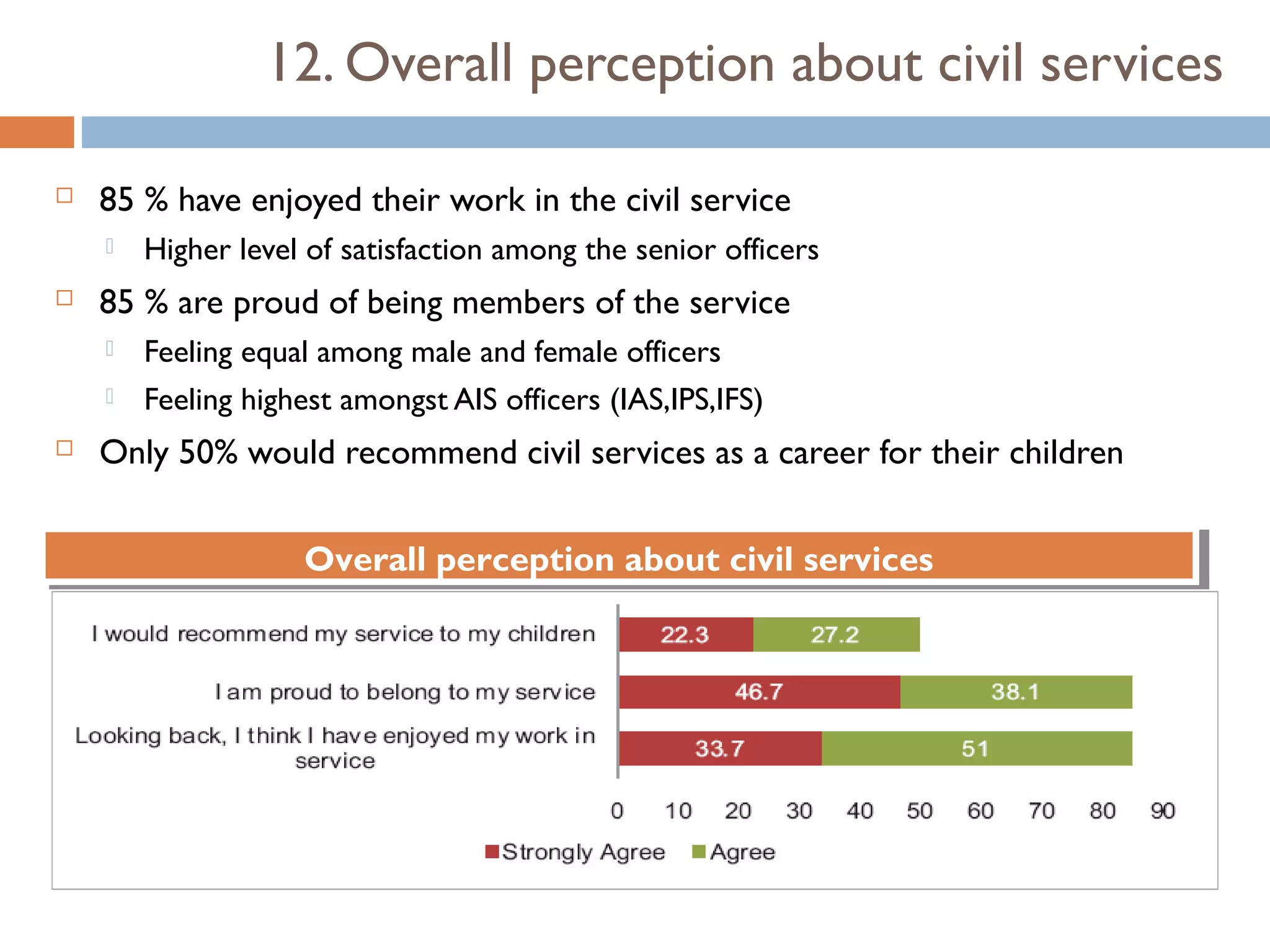 12. Overall perception about civil services

85 % have enjoyed their work in the civil service

Higher level of satisfaction among the senior officers

85 % are proud of being members of the service

Feeling equal among male and female officers

Feeling highest amongst AIS officers (IAS,IPS,IFS)

Only 50% would recommend civil services as a career for their children

Overall perception about civil services

I would recommend my service to my children 22.3 27.2

I am proud to belong to my service 46.7 38.1

Looking back, I think I have enjoyed my work in service 33.7 51

0 10 20 30 40 50 60 70 80 90

Strongly Agree Agree